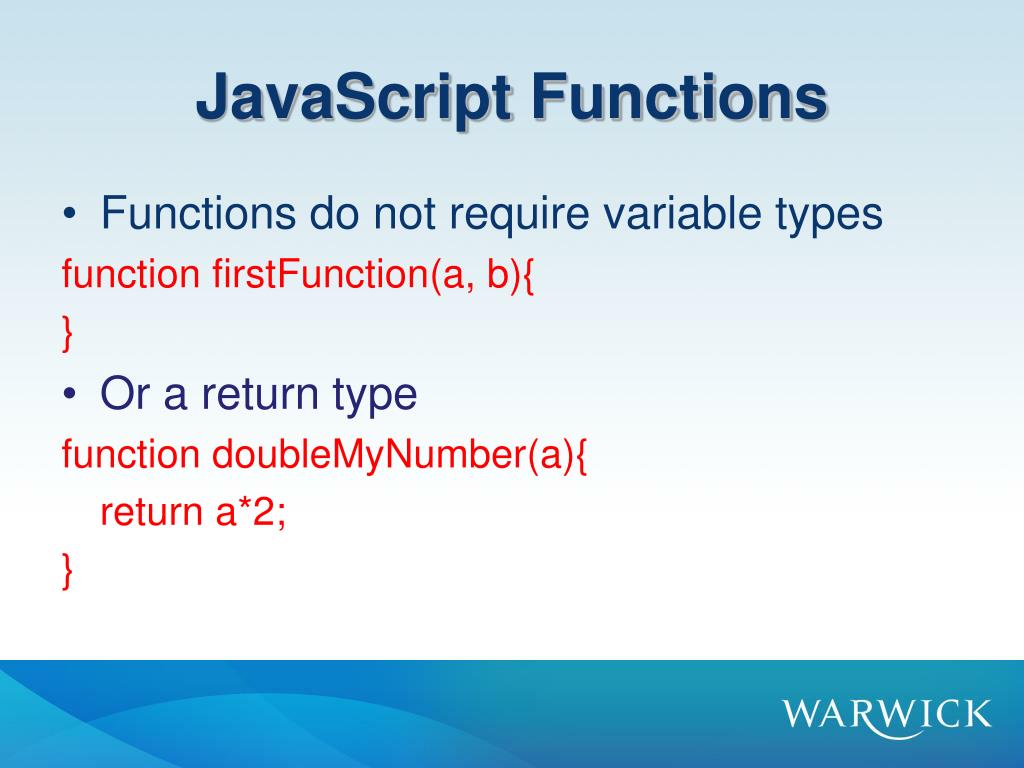 JavaScript Functions

• Functions do not require variable types

function firstFunction(a, b){
}

• Or a return type

function doubleMyNumber(a){
return a*2;
}

WARWICK